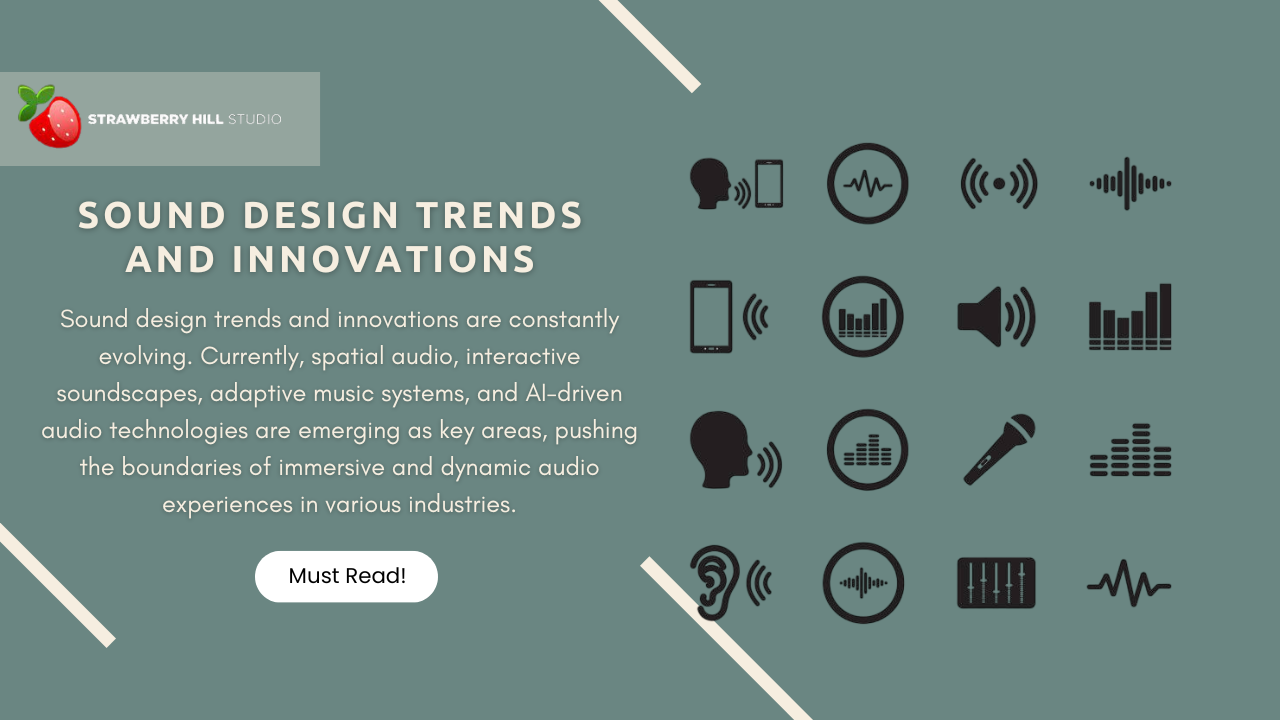 STRAWBERRY HILL STUDIO

SOUND DESIGN TRENDS AND INNOVATIONS

Sound design trends and innovations are constantly evolving. Currently, spatial audio, interactive soundscapes, adaptive music systems, and AI-driven audio technologies are emerging as key areas, pushing the boundaries of immersive and dynamic audio experiences in various industries.

Must Read!